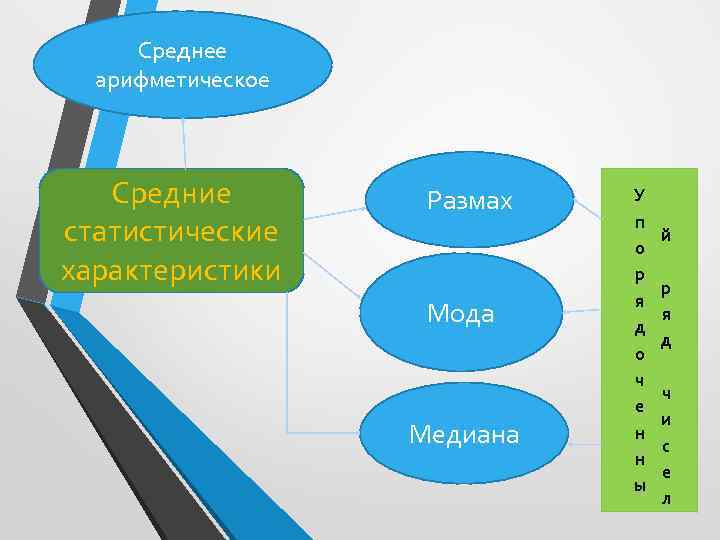 Среднее арифметическое

Средние статистические характеристики

Размах

Мода

Медиана

Упорядоченный ряд чисел